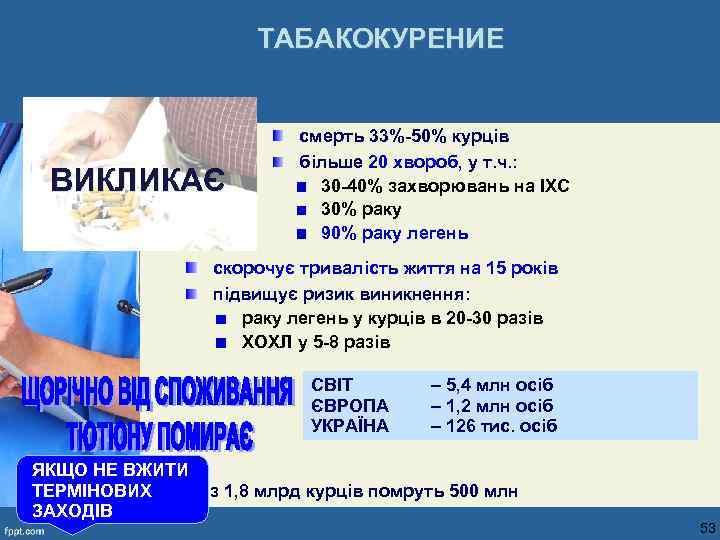 ТАБАКОКУРЕНИЕ

ВИКЛИКАЄ

смерть 33%-50% курців
більше 20 хвороб, у т.ч.:
30-40% захворювань на ІХС
30% раку
90% раку легень

скорочує тривалість життя на 15 років
підвищує ризик виникнення:
раку легень у курців в 20-30 разів
ХОХЛ у 5-8 разів

ЩОРІЧНО ВІД СПОЖИВАННЯ ТЮТЮНУ ПОМИРАЄ

| СВІТ | – 5,4 млн осіб |
|---|---|
| ЄВРОПА | – 1,2 млн осіб |
| УКРАЇНА | – 126 тис. осіб |

ЯКЩО НЕ ВЖИТИ ТЕРМІНОВИХ ЗАХОДІВ

з 1,8 млрд курців помруть 500 млн

fppt.com

53